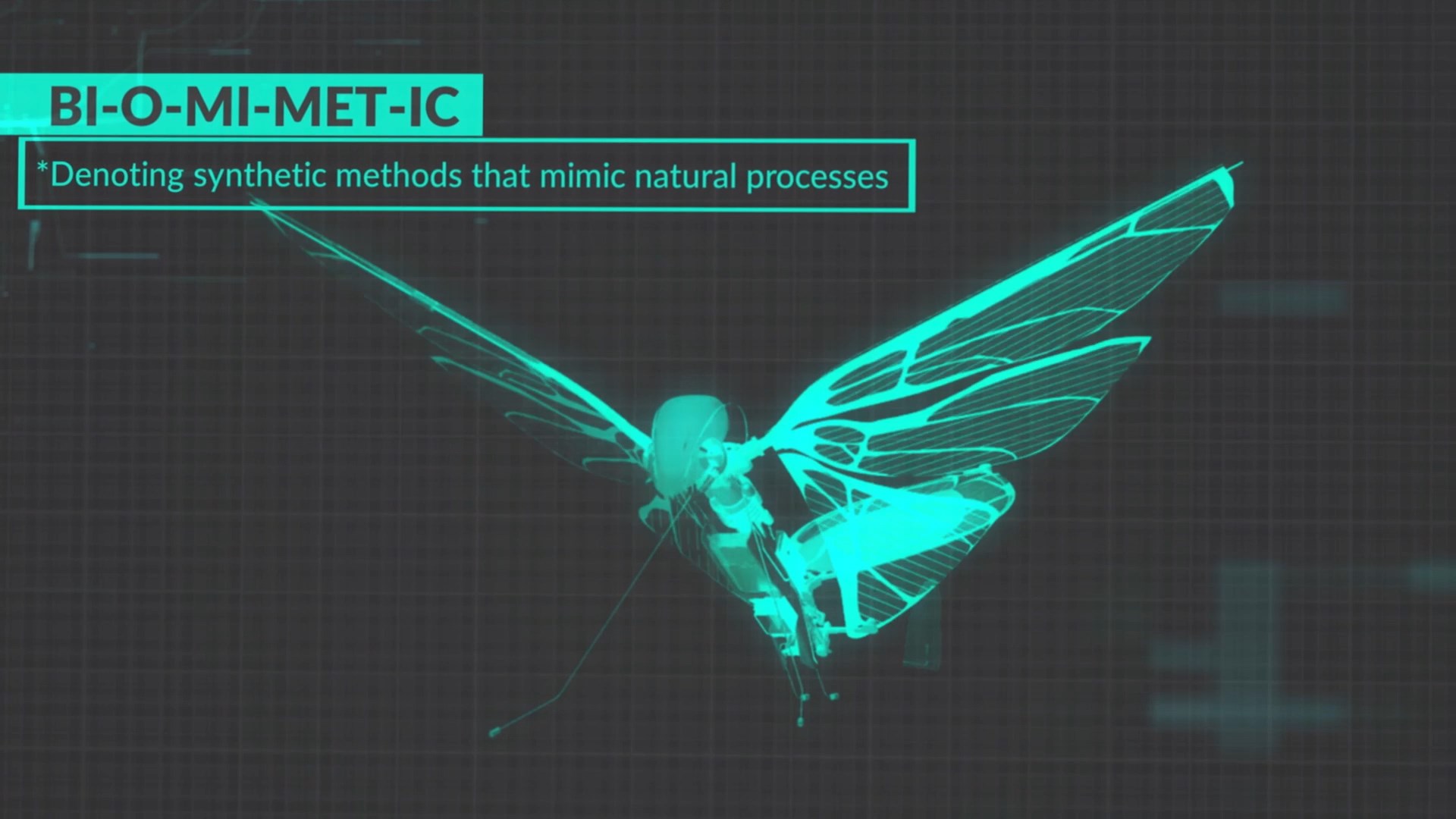 BI-O-MI-MET-IC

*Denoting synthetic methods that mimic natural processes